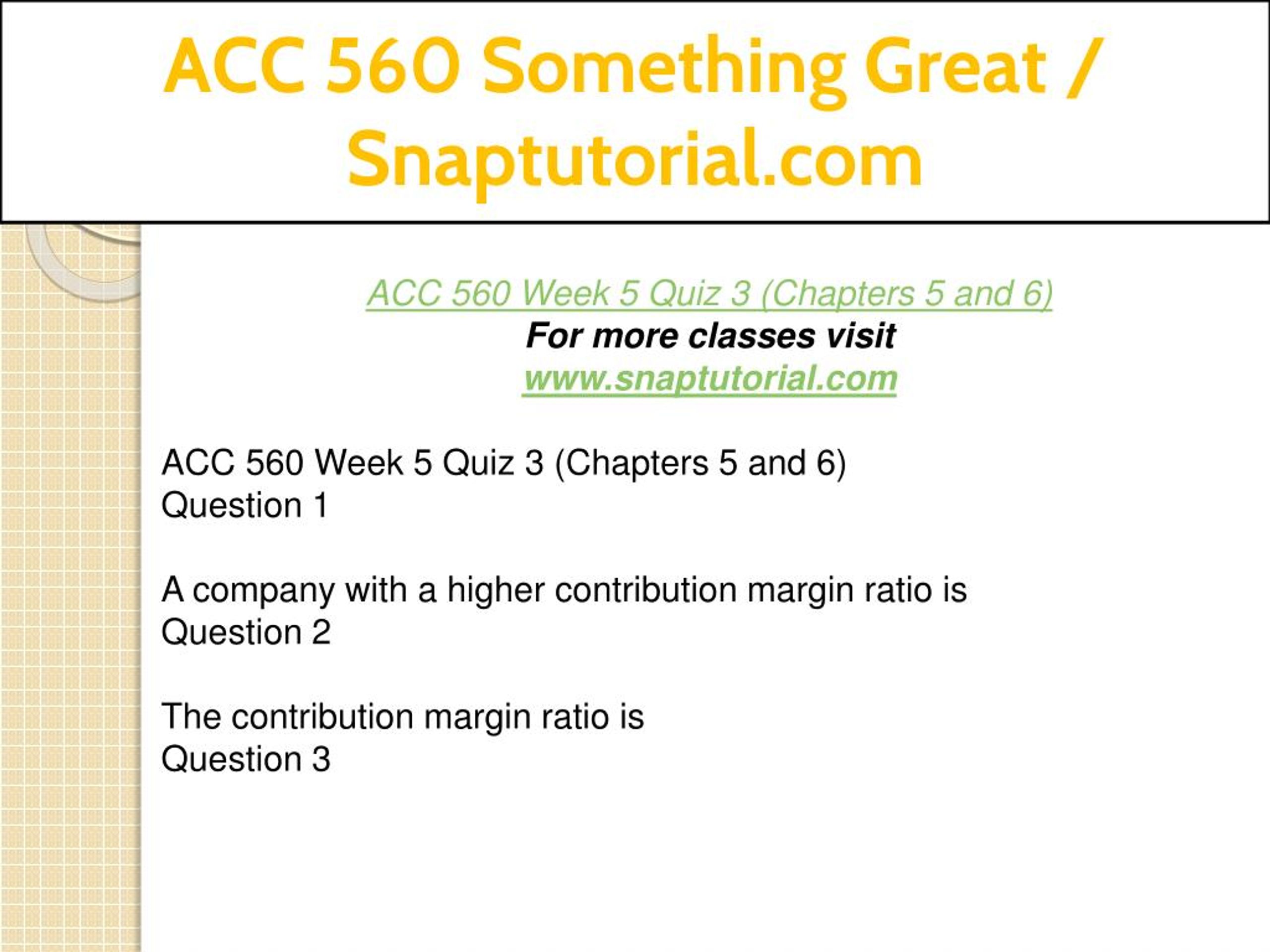 ACC 560 Something Great / Snaptutorial.com

ACC 560 Week 5 Quiz 3 (Chapters 5 and 6)
For more classes visit
www.snaptutorial.com

ACC 560 Week 5 Quiz 3 (Chapters 5 and 6)
Question 1

A company with a higher contribution margin ratio is
Question 2

The contribution margin ratio is
Question 3